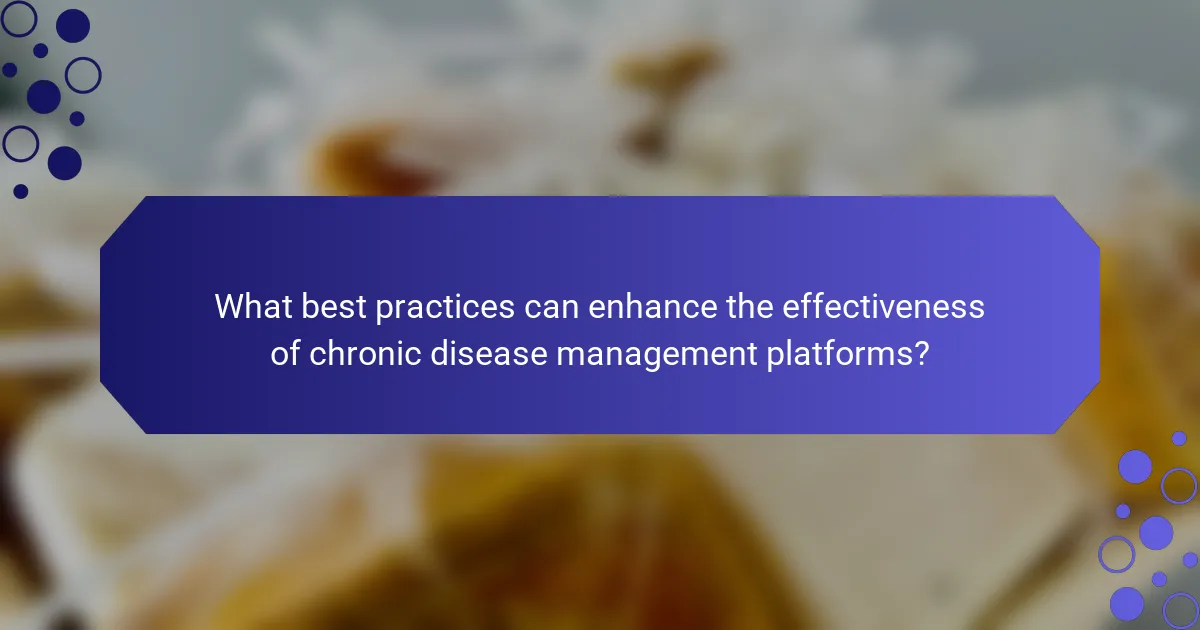 What best practices can enhance the effectiveness of chronic disease management platforms?